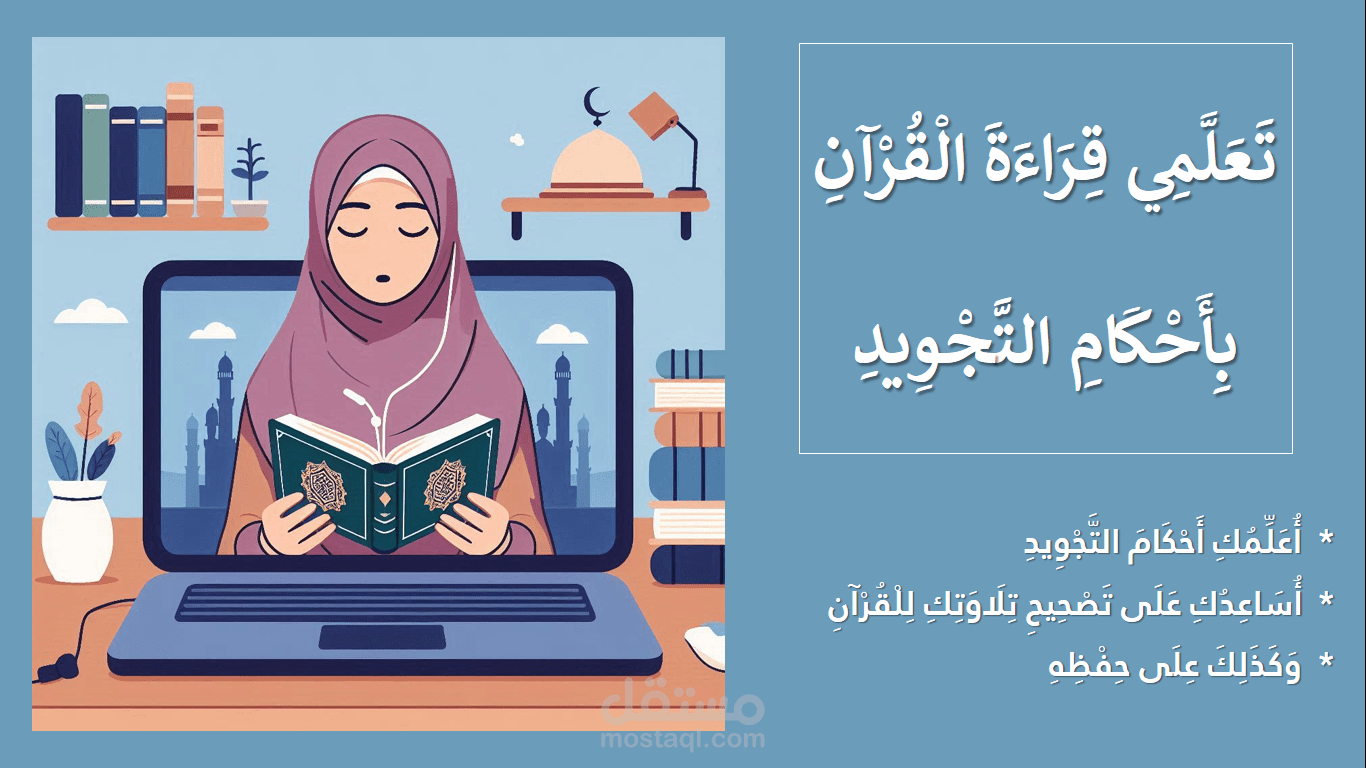 تَعَلَّمِي قِرَاءَةَ الْقُرْآنِ

بِأَحْكَامِ التَّجْوِيدِ

* أُعَلِّمُكِ أَحْكَامَ التَّجْوِيدِ
* أُسَاعِدُكِ عَلَى تَصْحِيحِ تِلَاوَتِكِ لِلْقُرْآنِ
* وَكَذَلِكَ عَلَى حِفْظِهِ

مستقل
mostaql.com